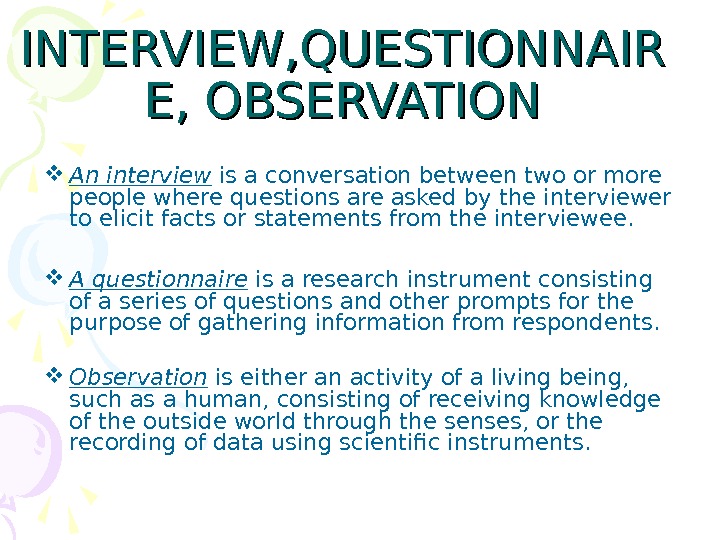 INTERVIEW,QUESTIONNAIRE, OBSERVATION

❖ An interview is a conversation between two or more people where questions are asked by the interviewer to elicit facts or statements from the interviewee.

❖ A questionnaire is a research instrument consisting of a series of questions and other prompts for the purpose of gathering information from respondents.

❖ Observation is either an activity of a living being, such as a human, consisting of receiving knowledge of the outside world through the senses, or the recording of data using scientific instruments.